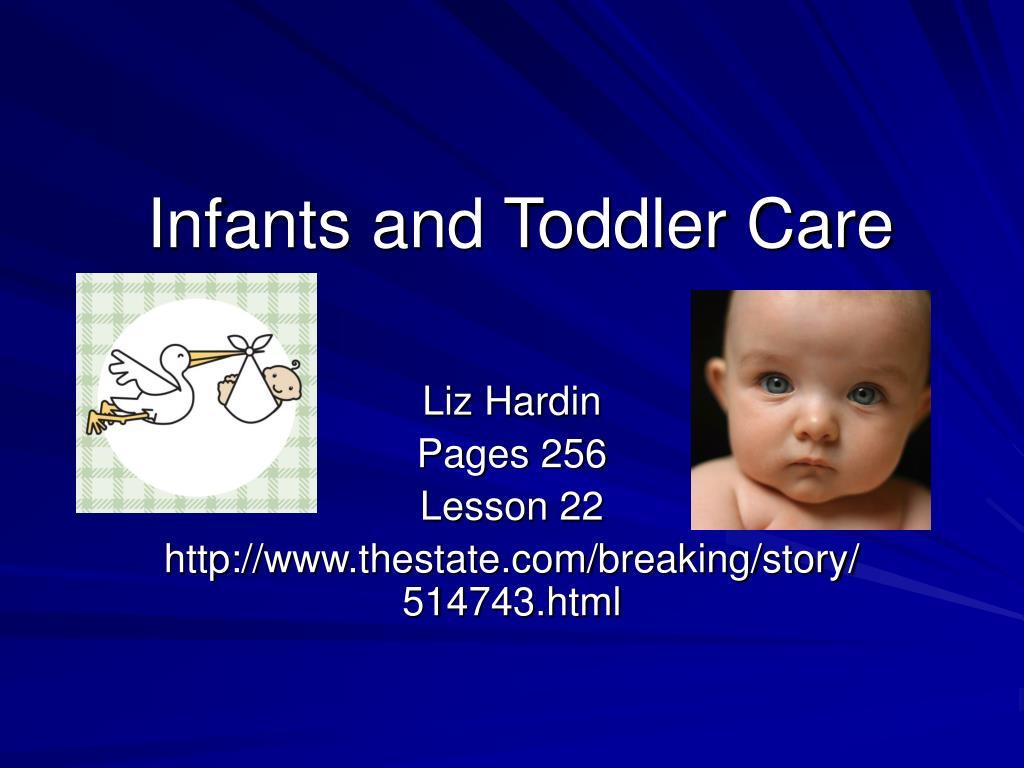 Infants and Toddler Care

Liz Hardin
Pages 256
Lesson 22
http://www.thestate.com/breaking/story/514743.html